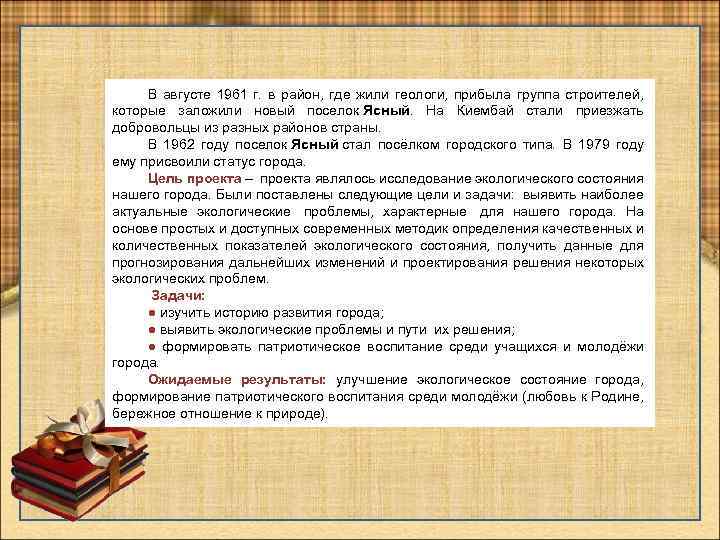 В августе 1961 г. в район, где жили геологи, прибыла группа строителей, которые заложили новый поселок Ясный. На Киембай стали приезжать добровольцы из разных районов страны.

В 1962 году поселок Ясный стал посёлком городского типа. В 1979 году ему присвоили статус города.

Цель проекта – проекта являлось исследование экологического состояния нашего города. Были поставлены следующие цели и задачи: выявить наиболее актуальные экологические проблемы, характерные для нашего города. На основе простых и доступных современных методик определения качественных и количественных показателей экологического состояния, получить данные для прогнозирования дальнейших изменений и проектирования решения некоторых экологических проблем.

Задачи:

● изучить историю развития города;

● выявить экологические проблемы и пути их решения;

● формировать патриотическое воспитание среди учащихся и молодёжи города.

Ожидаемые результаты: улучшение экологическое состояние города, формирование патриотического воспитания среди молодёжи (любовь к Родине, бережное отношение к природе).